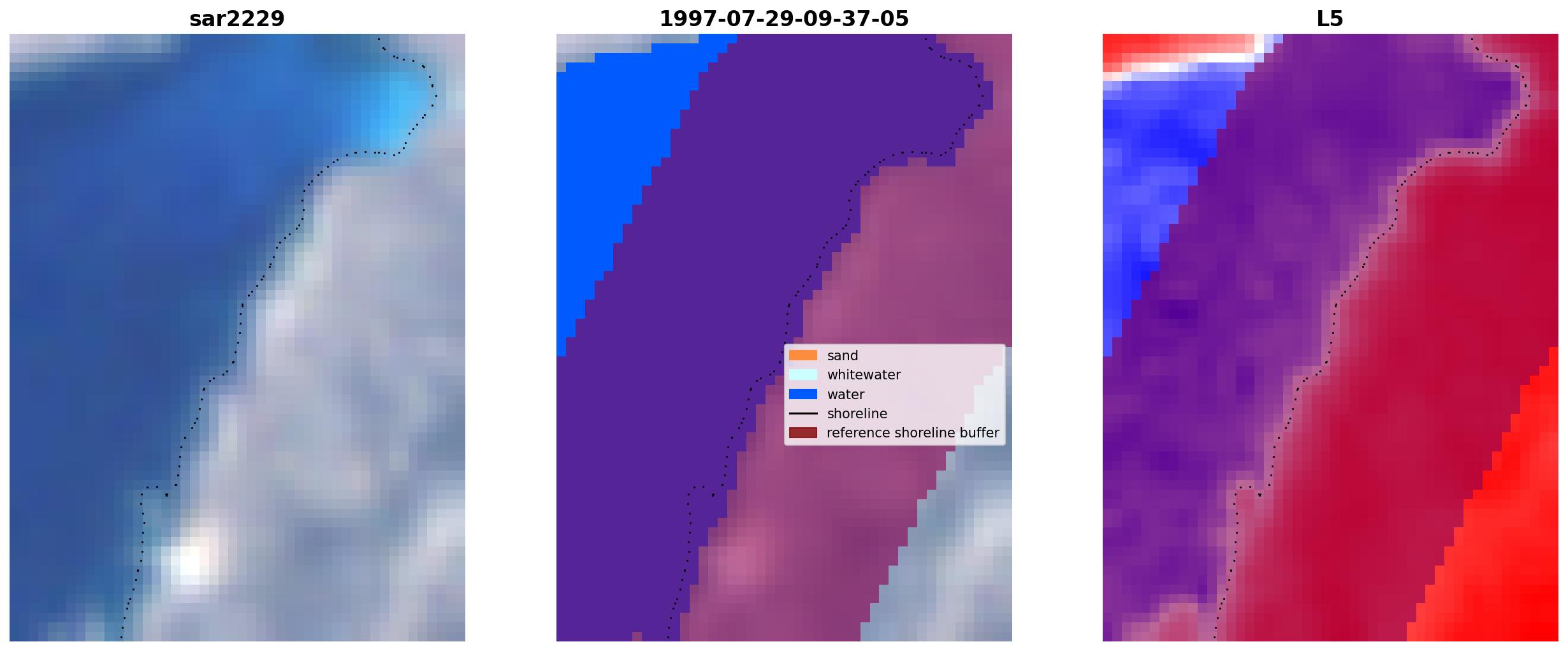 sar2229

1997-07-29-09-37-05

sand
whitewater
water
shoreline
reference shoreline buffer

L5